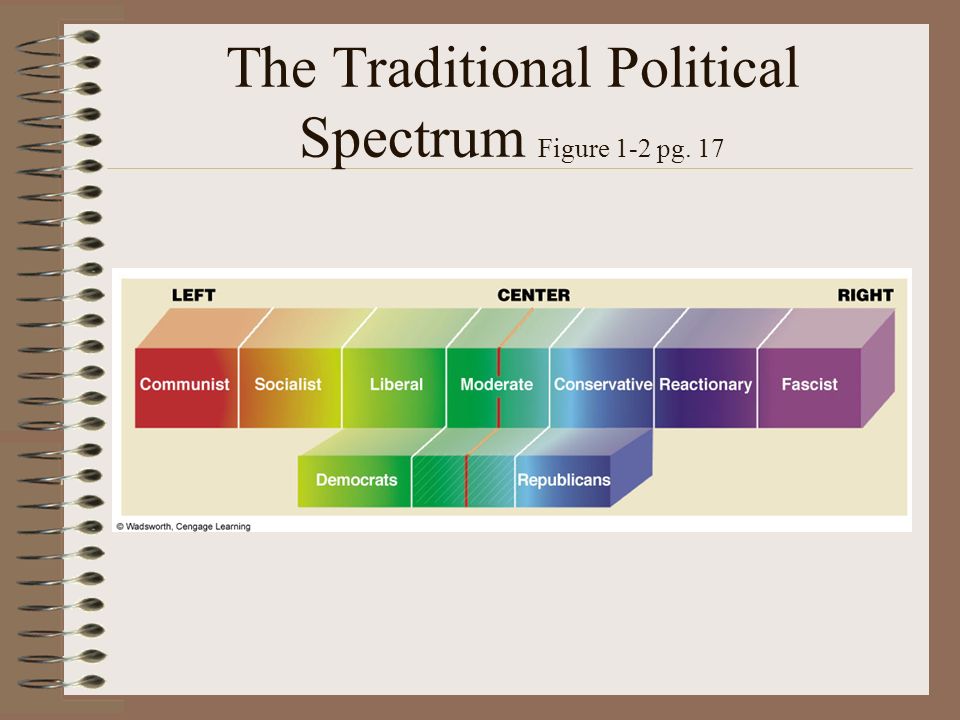 The Traditional Political Spectrum Figure 1-2 pg. 17

LEFT
CENTER
RIGHT

Communist
Socialist
Liberal
Moderate
Conservative
Reactionary
Fascist

Democrats
Republicans

© Wadsworth, Cengage Learning